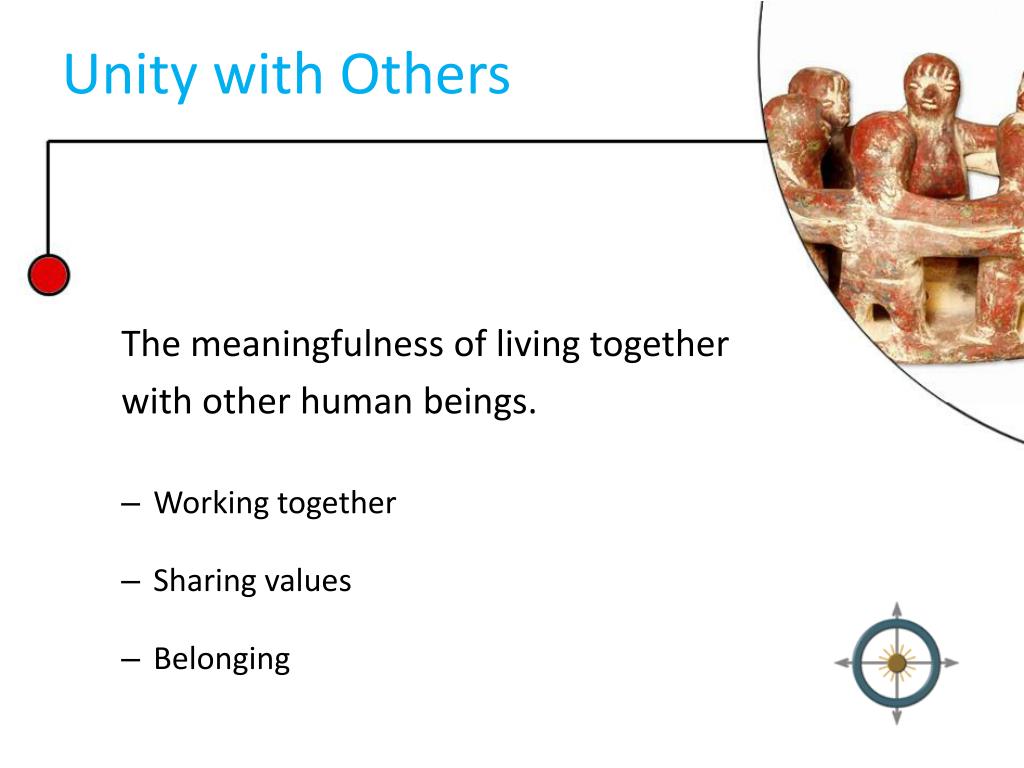 Unity with Others

The meaningfulness of living together with other human beings.

– Working together

– Sharing values

– Belonging